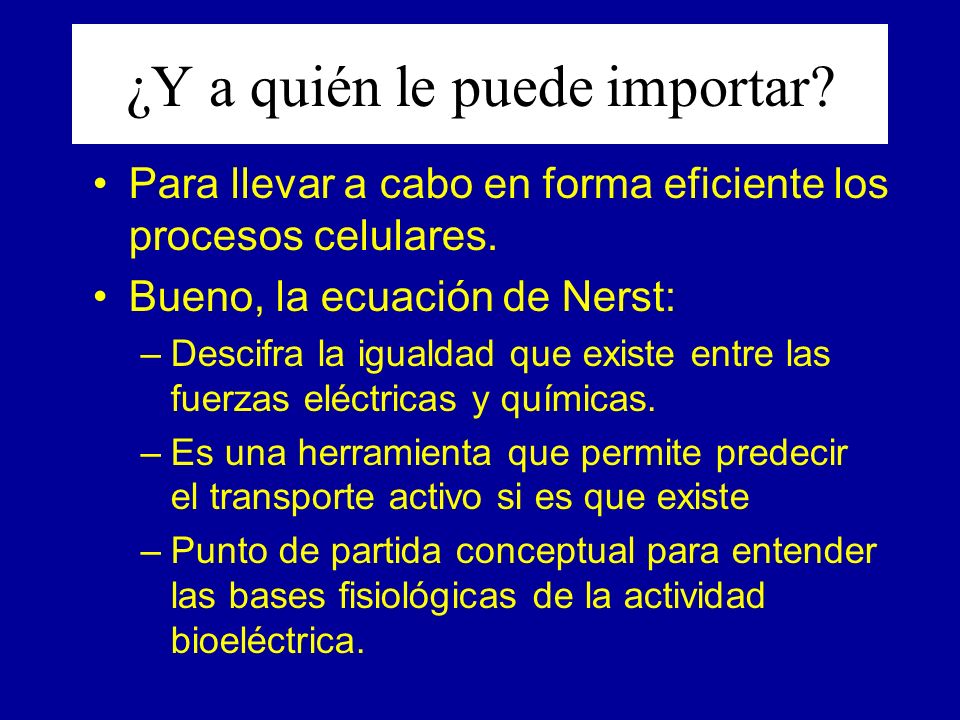 ¿Y a quién le puede importar?

• Para llevar a cabo en forma eficiente los procesos celulares.
• Bueno, la ecuación de Nerst:
– Descifra la igualdad que existe entre las fuerzas eléctricas y químicas.
– Es una herramienta que permite predecir el transporte activo si es que existe
– Punto de partida conceptual para entender las bases fisiológicas de la actividad bioeléctrica.